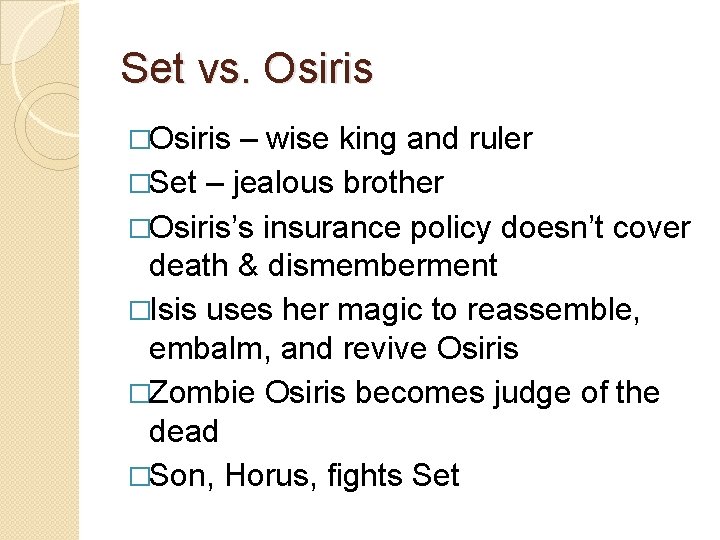 Set vs. Osiris

□Osiris – wise king and ruler

□Set – jealous brother

□Osiris's insurance policy doesn't cover death & dismemberment

□Isis uses her magic to reassemble, embalm, and revive Osiris

□Zombie Osiris becomes judge of the dead

□Son, Horus, fights Set